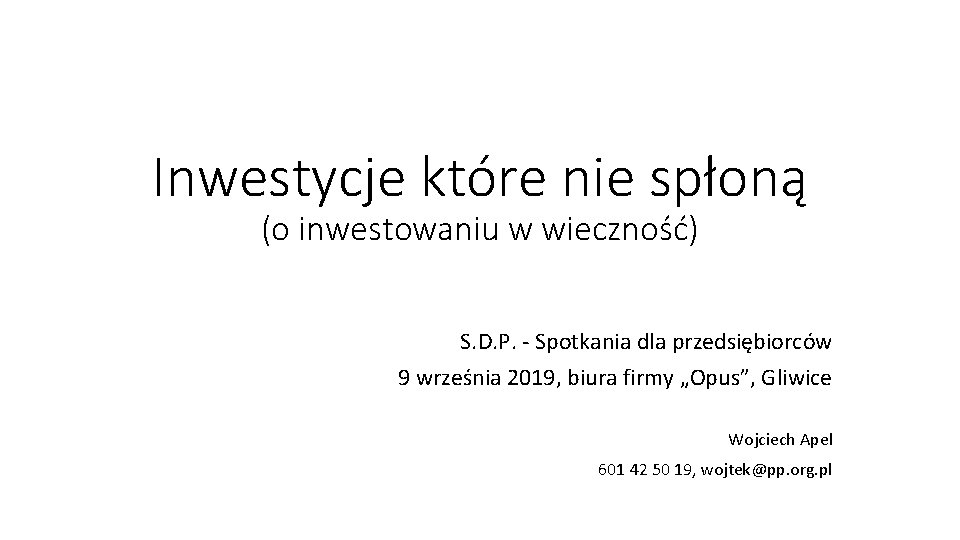 Inwestycje które nie spłoną
(o inwestowaniu w wieczność)

S.D.P. - Spotkania dla przedsiębiorców
9 września 2019, biura firmy „Opus”, Gliwice

Wojciech Apel
601 42 50 19, wojtek@pp.org.pl